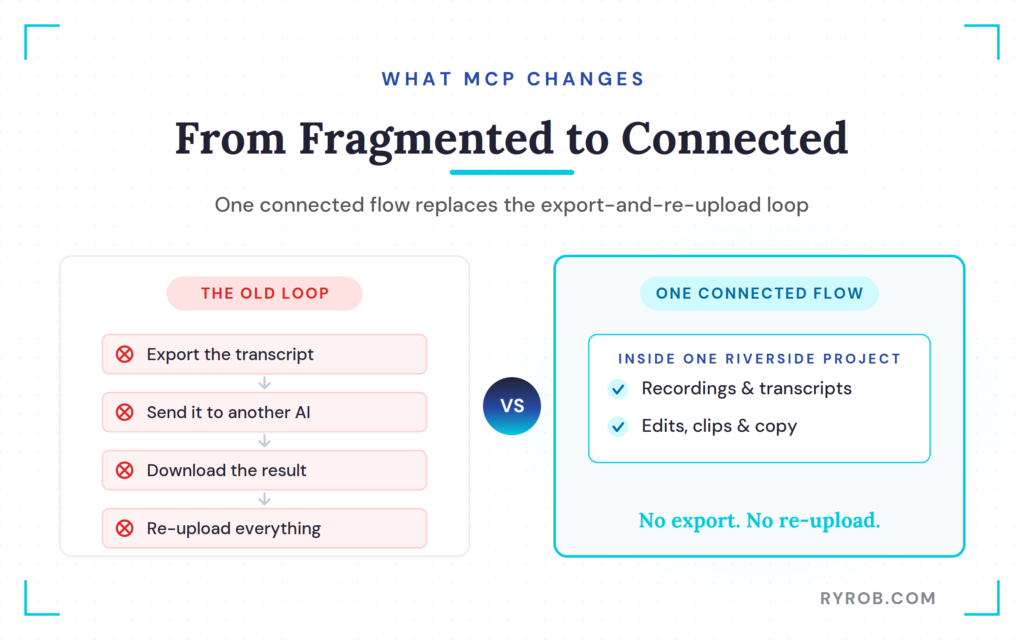 WHAT MCP CHANGES

From Fragmented to Connected

One connected flow replaces the export-and-re-upload loop

THE OLD LOOP

Export the transcript

Send it to another AI

Download the result

Re-upload everything

VS

ONE CONNECTED FLOW

INSIDE ONE RIVERSIDE PROJECT

Recordings & transcripts

Edits, clips & copy

No export. No re-upload.

RYROB.COM